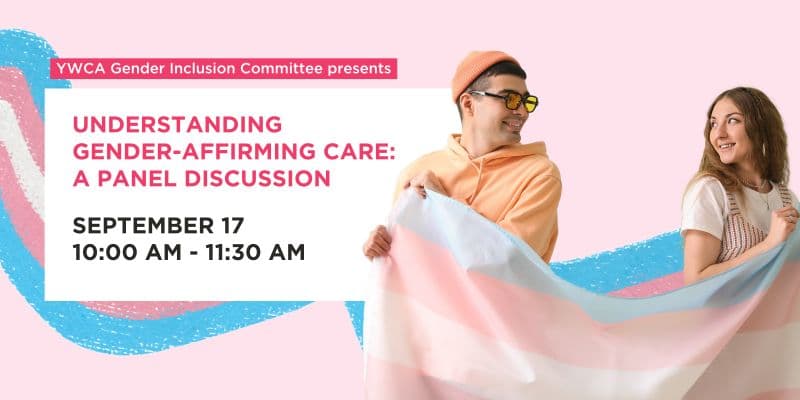 YWCA Gender Inclusion Committee presents

UNDERSTANDING GENDER-AFFIRMING CARE: A PANEL DISCUSSION

SEPTEMBER 17
10:00 AM - 11:30 AM